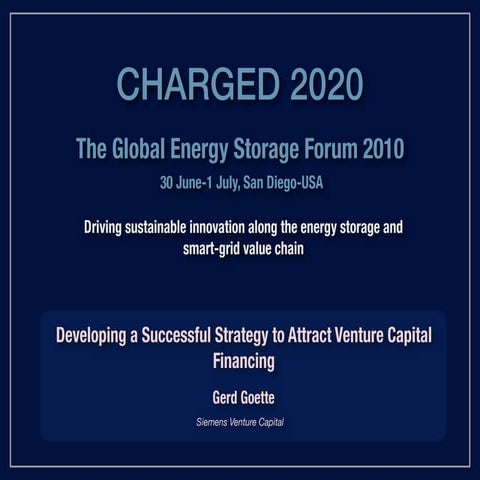 CHARGED 2020

The Global Energy Storage Forum 2010

30 June-1 July, San Diego-USA

Driving sustainable innovation along the energy storage and smart-grid value chain

Developing a Successful Strategy to Attract Venture Capital Financing

Gerd Goette

Siemens Venture Capital